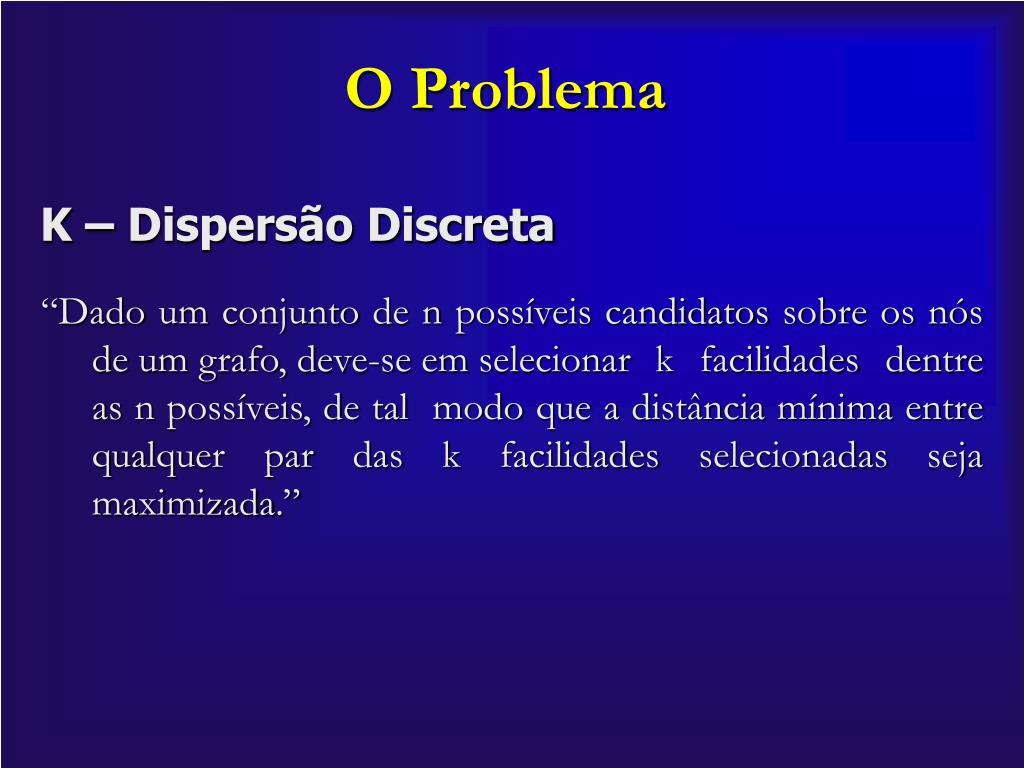 O Problema

K – Dispersão Discreta

“Dado um conjunto de n possíveis candidatos sobre os nós de um grafo, deve-se em selecionar k facilidades dentre as n possíveis, de tal modo que a distância mínima entre qualquer par das k facilidades selecionadas seja maximizada.”